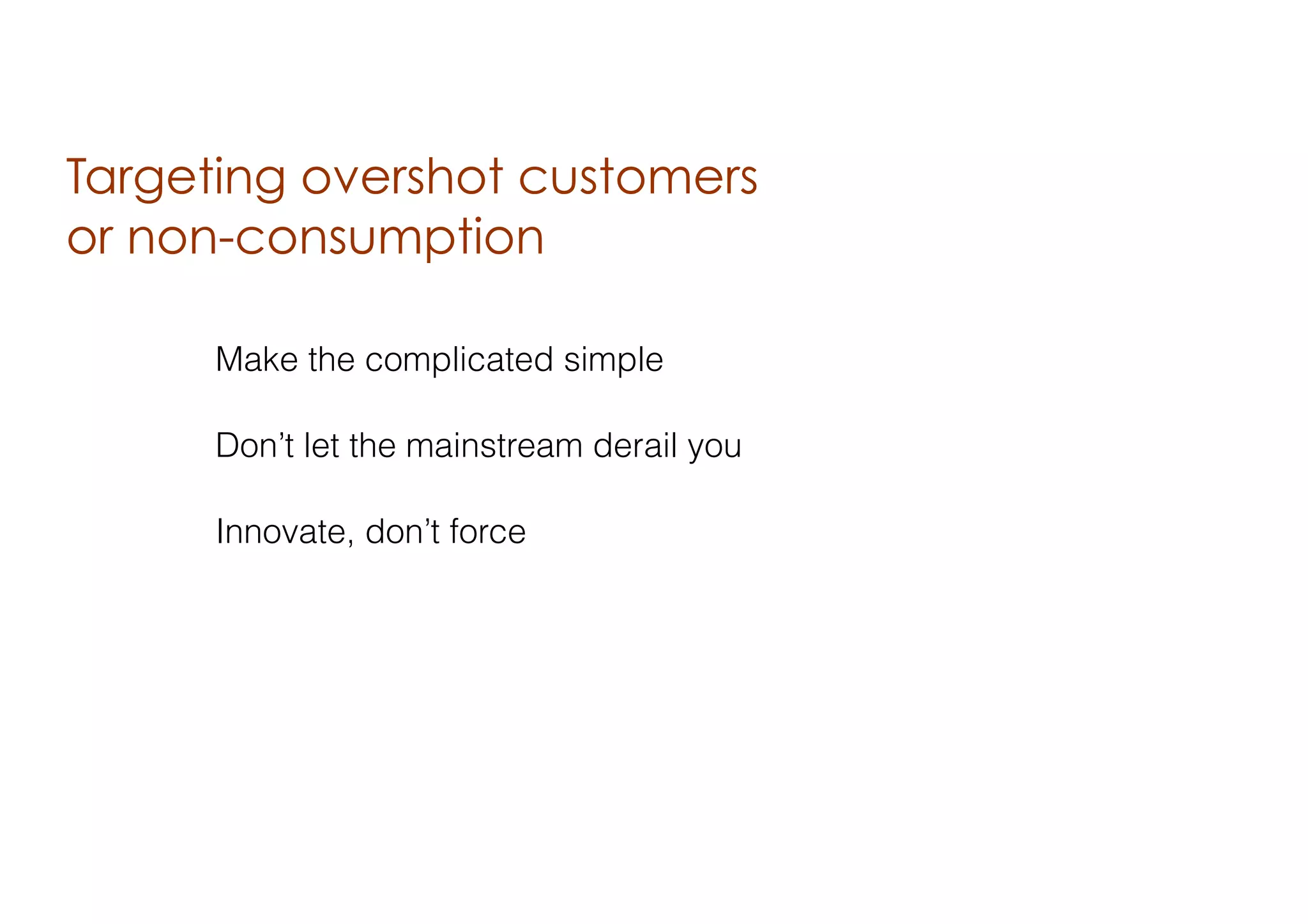 Targeting overshot customers or non-consumption

Make the complicated simple

Don’t let the mainstream derail you

Innovate, don’t force